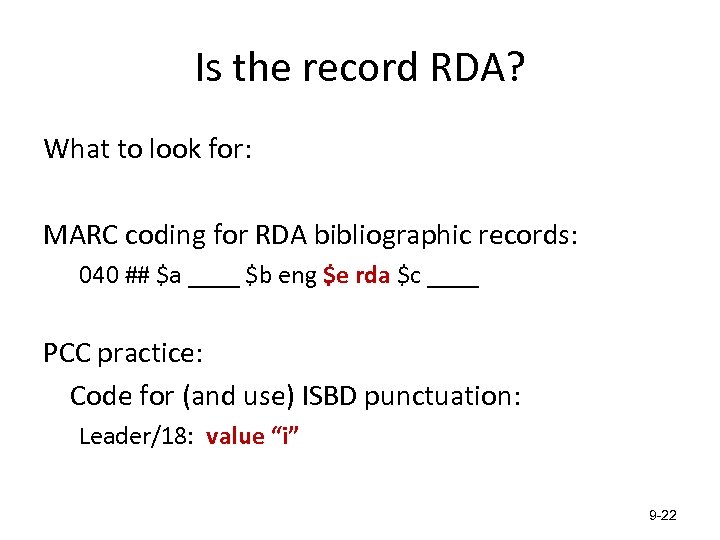 Is the record RDA?

What to look for:

MARC coding for RDA bibliographic records:

040 ## \$a ____ \$b eng \$e rda \$c ____

PCC practice:

Code for (and use) ISBD punctuation:

Leader/18: value “i”

9-22